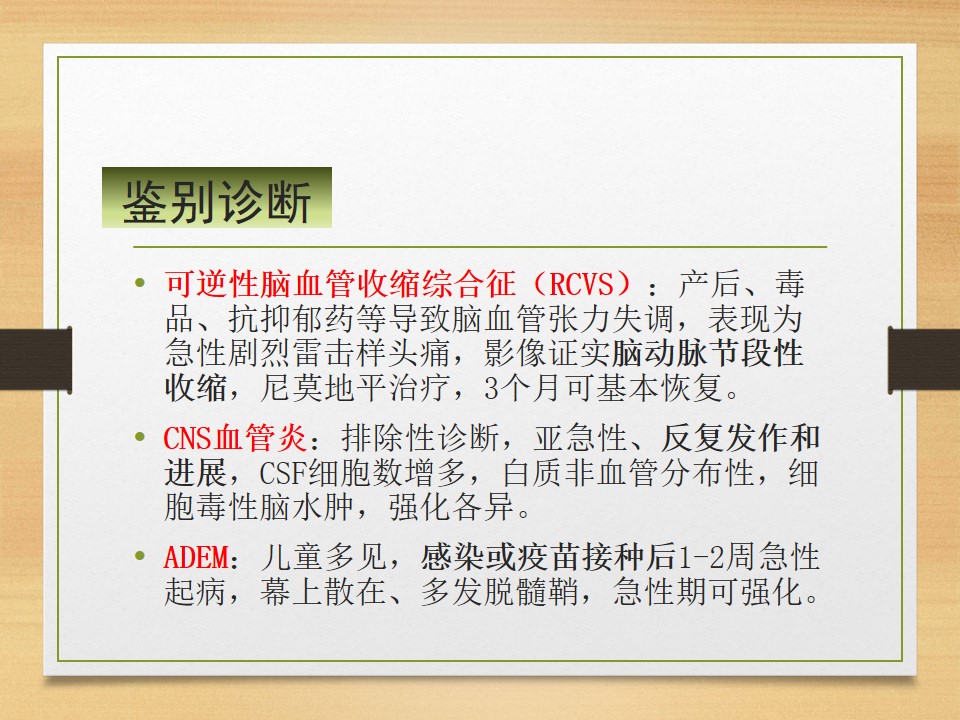 鉴别诊断

• 可逆性脑血管收缩综合征（RCVS）：产后、毒品、抗抑郁药等导致脑血管张力失调，表现为急性剧烈雷击样头痛，影像证实脑动脉节段性收缩，尼莫地平治疗，3个月可基本恢复。

• CNS血管炎：排除性诊断，亚急性、反复发作和进展，CSF细胞数增多，白质非血管分布性，细胞毒性脑水肿，强化各异。

• ADEM：儿童多见，感染或疫苗接种后1-2周急性起病，幕上散在、多发脱髓鞘，急性期可强化。